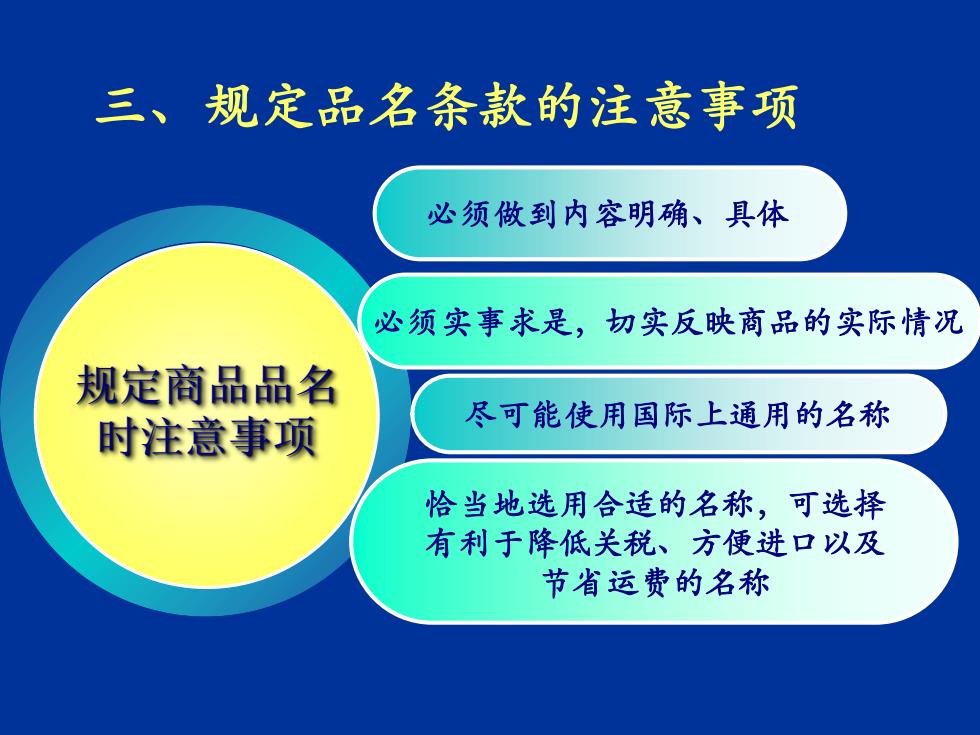 三、规定品名条款的注意事项

规定商品品名时注意事项

必须做到内容明确、具体

必须实事求是，切实反映商品的实际情况

尽可能使用国际上通用的名称

恰当地选用合适的名称，可选择有利于降低关税、方便进口以及节省运费的名称